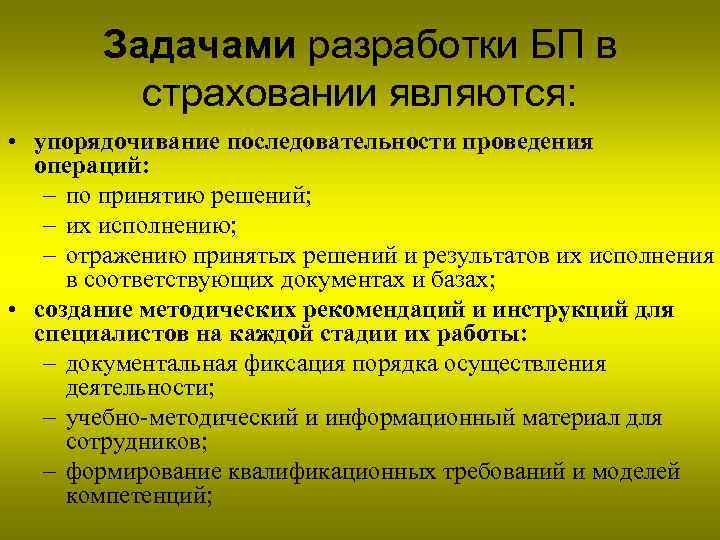 Задачами разработки БП в страховании являются:

• упорядочивание последовательности проведения операций:
– по принятию решений;
– их исполнению;
– отражению принятых решений и результатов их исполнения в соответствующих документах и базах;
• создание методических рекомендаций и инструкций для специалистов на каждой стадии их работы:
– документальная фиксация порядка осуществления деятельности;
– учебно-методический и информационный материал для сотрудников;
– формирование квалификационных требований и моделей компетенций;